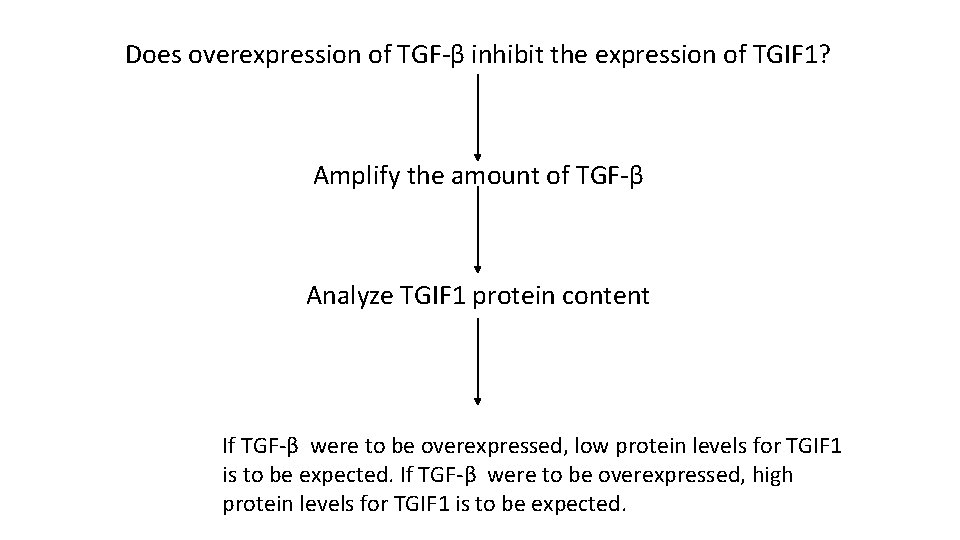 Does overexpression of TGF-β inhibit the expression of TGIF1?

Amplify the amount of TGF-β

Analyze TGIF1 protein content

If TGF-β were to be overexpressed, low protein levels for TGIF1 is to be expected. If TGF-β were to be overexpressed, high protein levels for TGIF1 is to be expected.